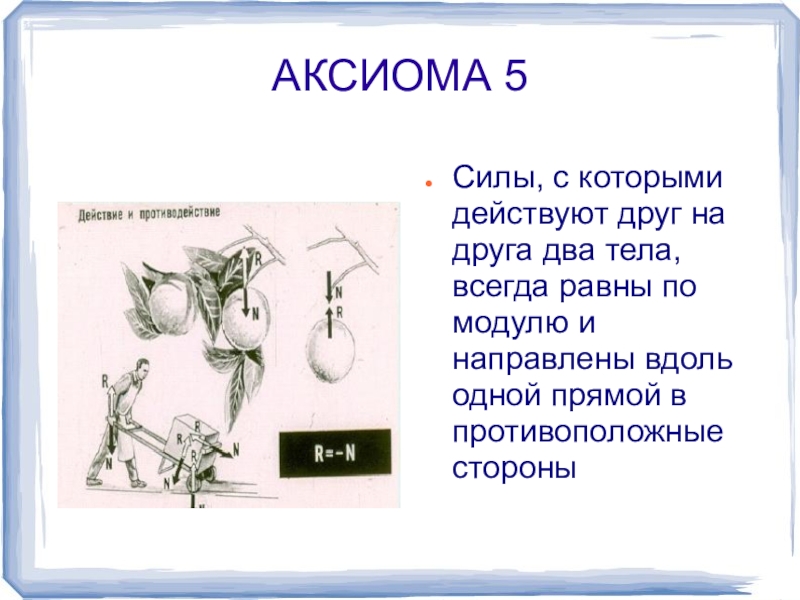 АКСИОМА 5

Действие и противодействие

R

N

N

R

R

N

R

R

N

N

N

R=-N

Силы, с которыми действуют друг на друга два тела, всегда равны по модулю и направлены вдоль одной прямой в противоположные стороны